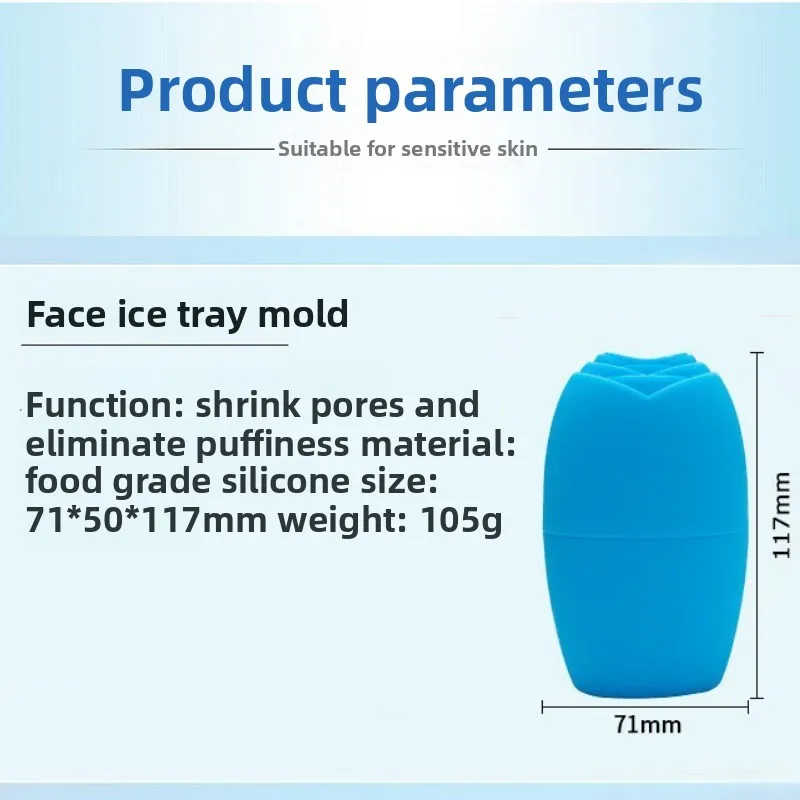 Product parameters

Suitable for sensitive skin

Face ice tray mold

Function: shrink pores and eliminate puffiness material: food grade silicone size: 71*50*117mm weight: 105g

117mm

71mm